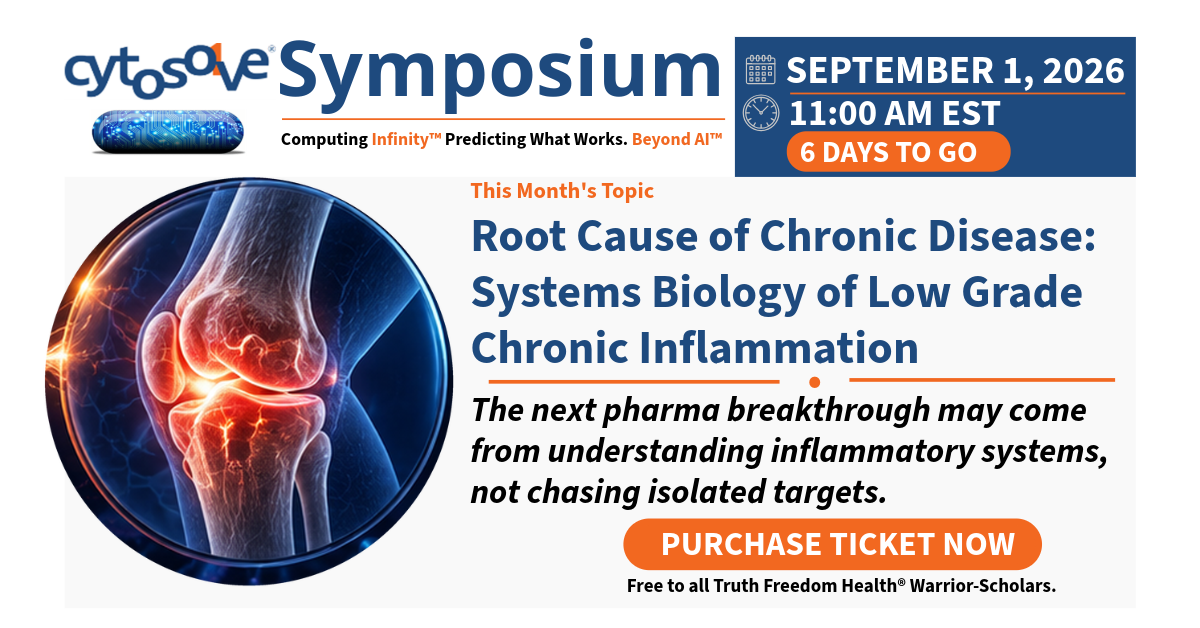 cytosolve® Symposium

Computing Infinity™ Predicting What Works. Beyond AI™

SEPTEMBER 1, 2026
11:00 AM EST
6 DAYS TO GO

This Month's Topic

Root Cause of Chronic Disease: Systems Biology of Low Grade Chronic Inflammation

The next pharma breakthrough may come from understanding inflammatory systems, not chasing isolated targets.

PURCHASE TICKET NOW

Free to all Truth Freedom Health® Warrior-Scholars.